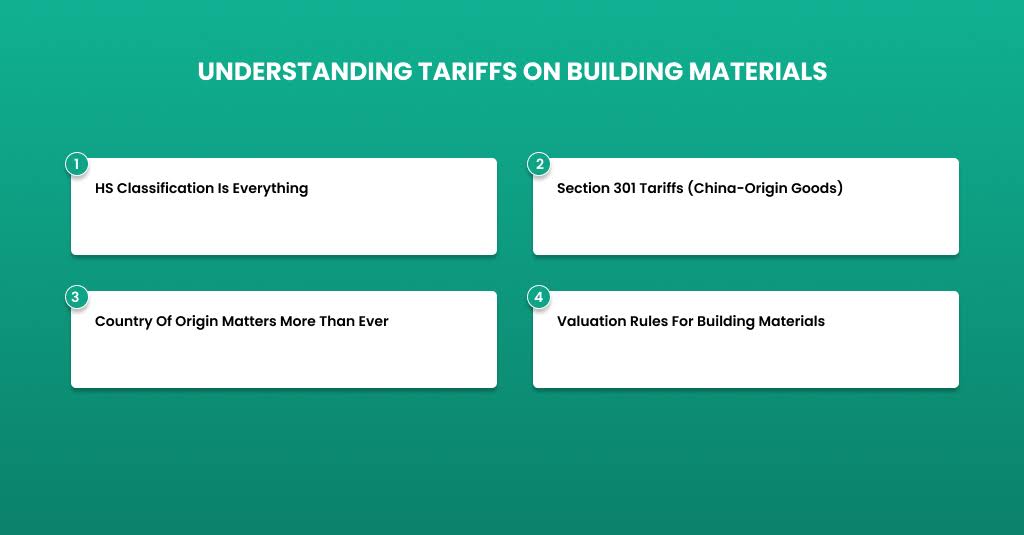 UNDERSTANDING TARIFFS ON BUILDING MATERIALS

1
HS Classification Is Everything

2
Section 301 Tariffs (China-Origin Goods)

3
Country Of Origin Matters More Than Ever

4
Valuation Rules For Building Materials